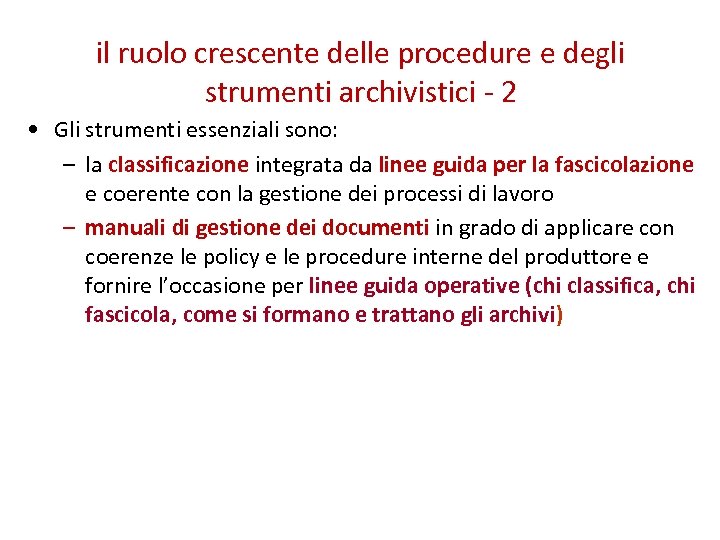 il ruolo crescente delle procedure e degli strumenti archivistici - 2

• Gli strumenti essenziali sono:
  – la classificazione integrata da linee guida per la fascicolazione e coerente con la gestione dei processi di lavoro
  – manuali di gestione dei documenti in grado di applicare con coerenze le policy e le procedure interne del produttore e fornire l'occasione per linee guida operative (chi classifica, chi fascicola, come si formano e trattano gli archivi)